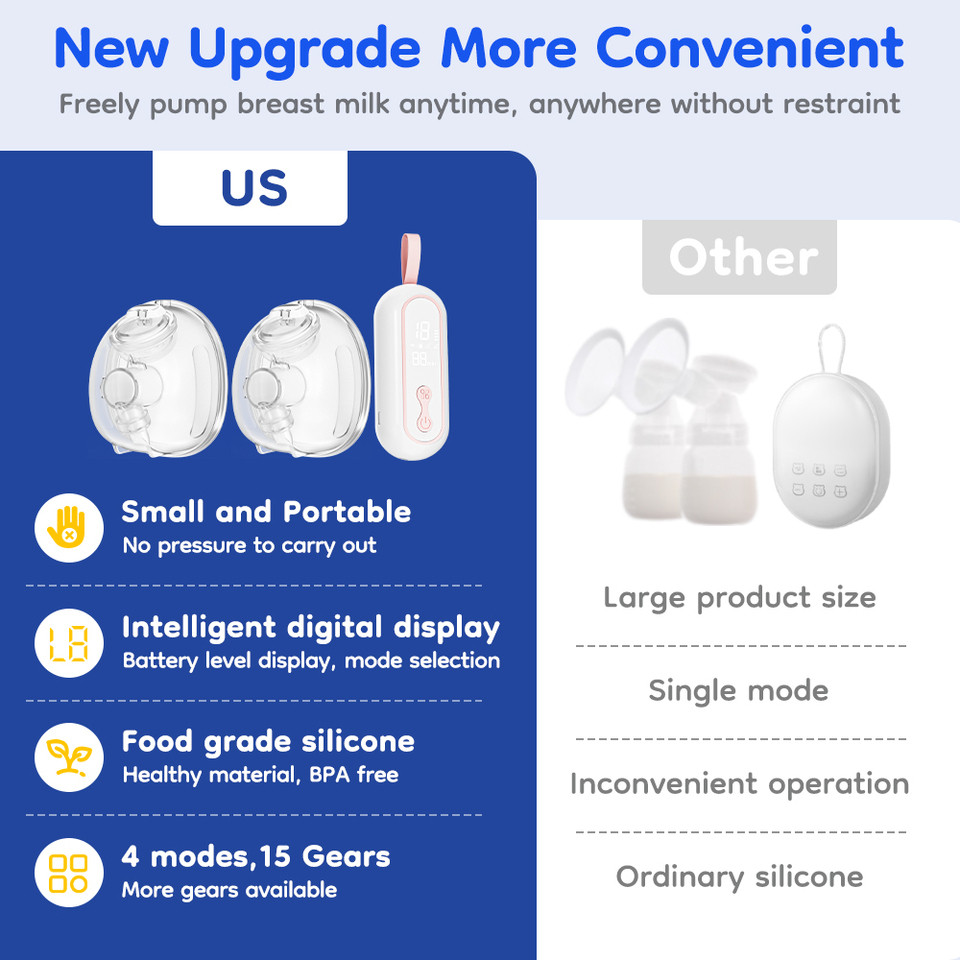 New Upgrade More Convenient

Freely pump breast milk anytime, anywhere without restraint

US

18
88

Small and Portable
No pressure to carry out

L8

Intelligent digital display
Battery level display, mode selection

Food grade silicone
Healthy material, BPA free

4 modes,15 Gears
More gears available

Other

Large product size

Single mode

Inconvenient operation

Ordinary silicone